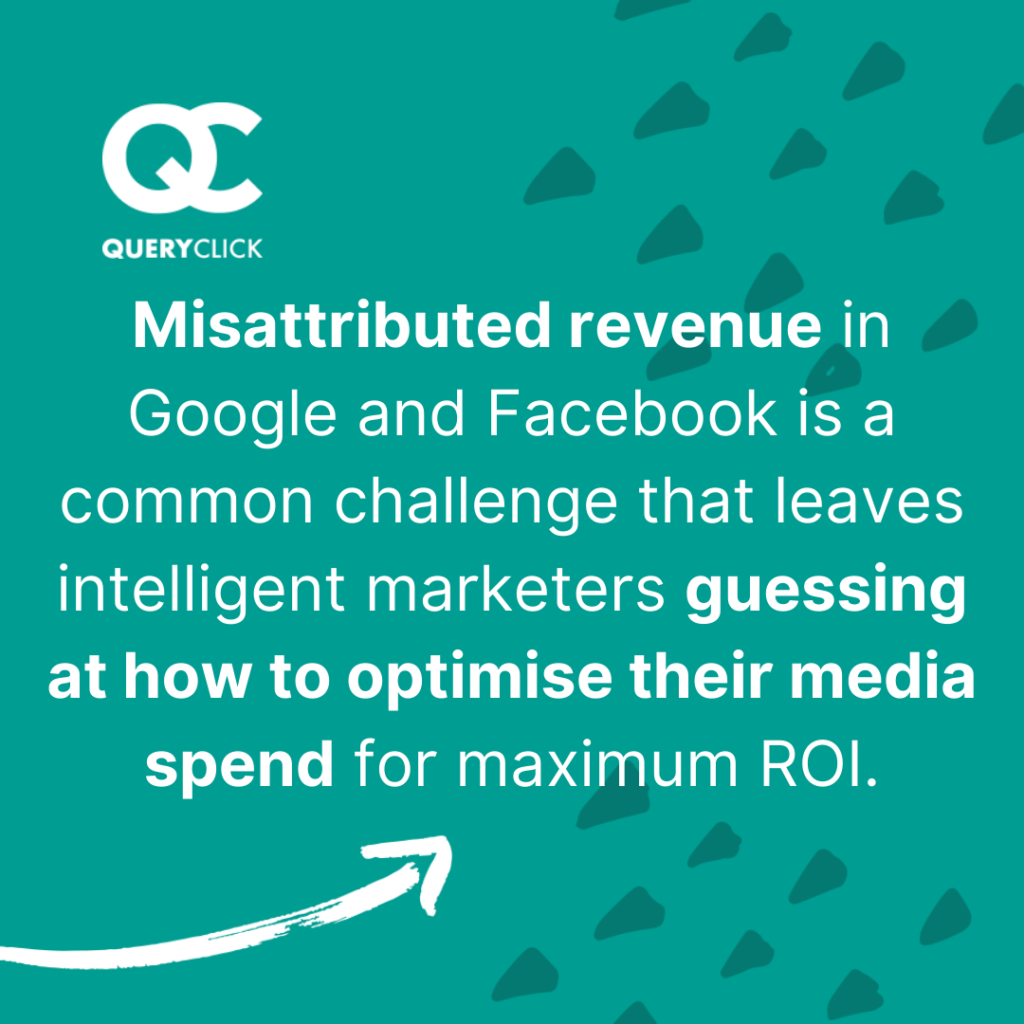 QC
QUERYCLICK

Misattributed revenue in Google and Facebook is a common challenge that leaves intelligent marketers guessing at how to optimise their media spend for maximum ROI.